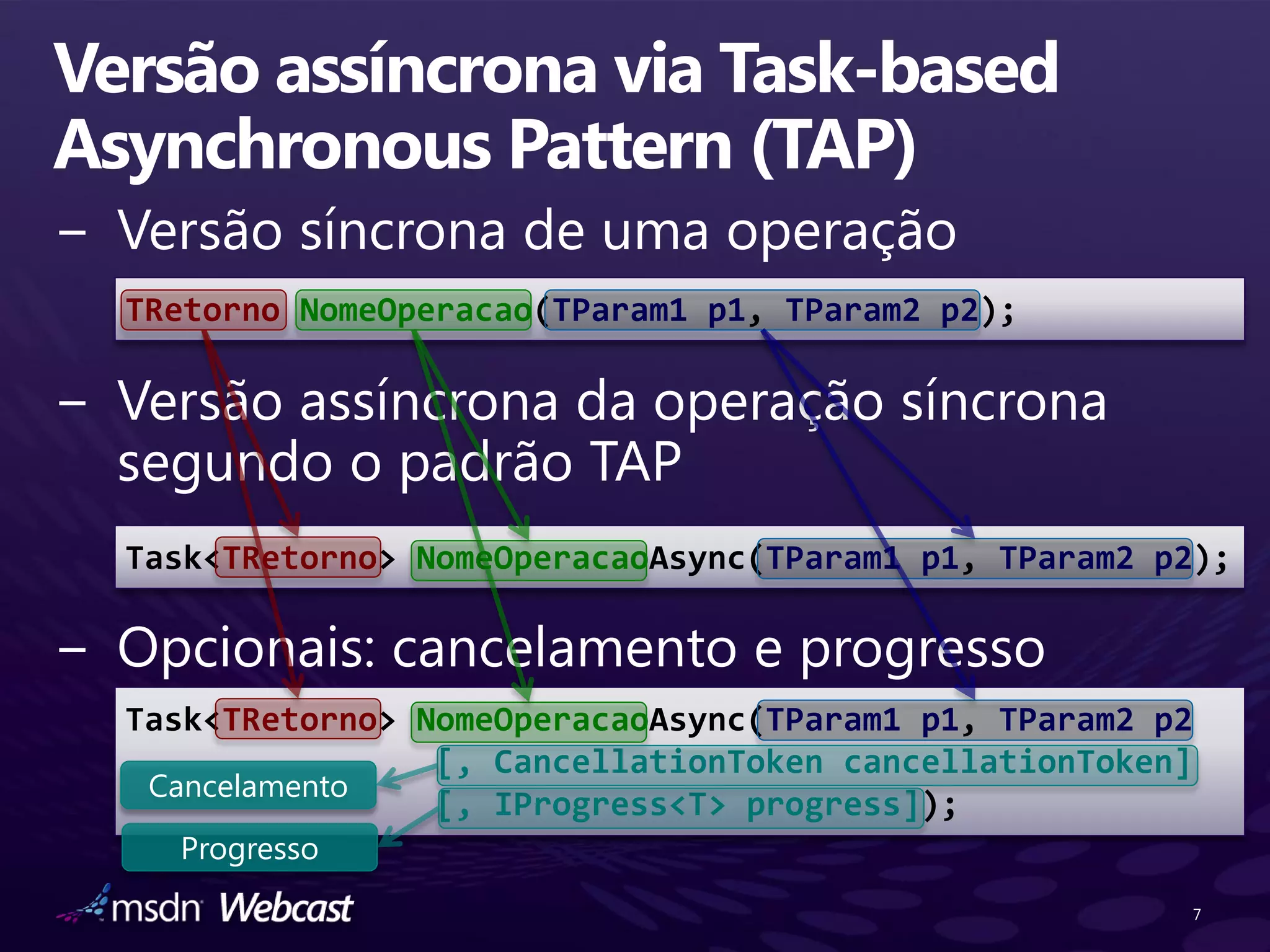 Versão assíncrona via Task-based Asynchronous Pattern (TAP)

– Versão síncrona de uma operação

TRetorno NomeOperacao(TParam1 p1, TParam2 p2);

– Versão assíncrona da operação síncrona segundo o padrão TAP

Task<TRetorno> NomeOperacaoAsync(TParam1 p1, TParam2 p2);

– Opcionais: cancelamento e progresso

Task<TRetorno> NomeOperacaoAsync(TParam1 p1, TParam2 p2
[, CancellationToken cancellationToken]
[, IProgress<T> progress]);

Cancelamento

Progresso

msdn Webcast

7